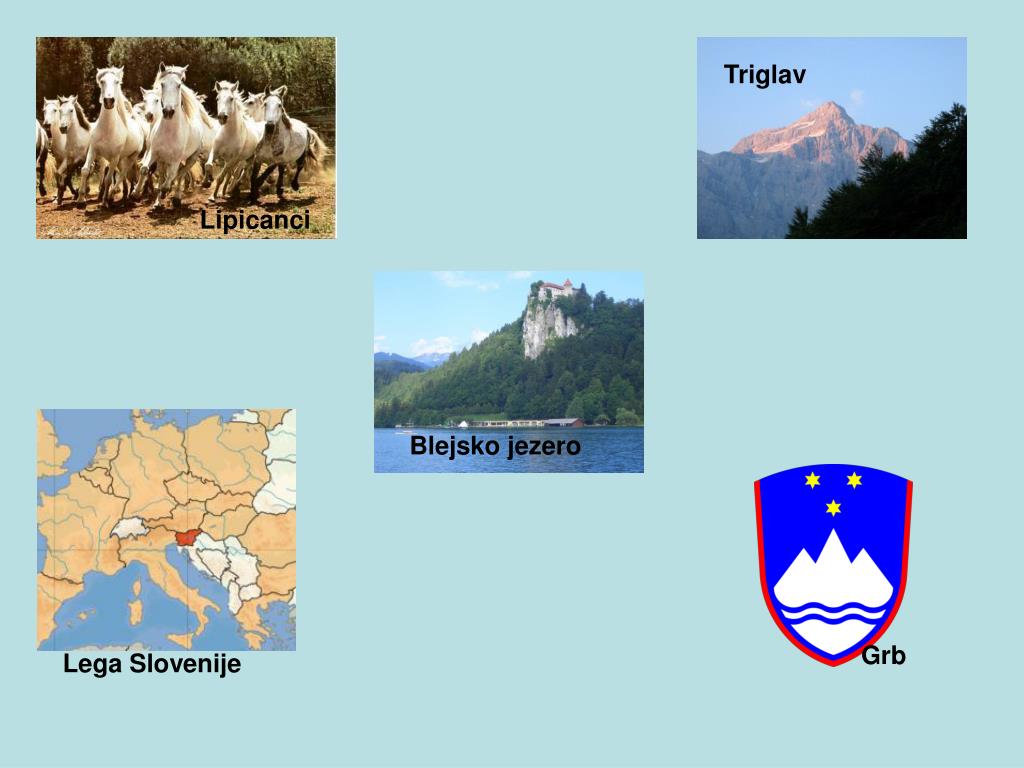 Lipicanci

Triglav

Blejsko jezero

Lega Slovenije

Grb